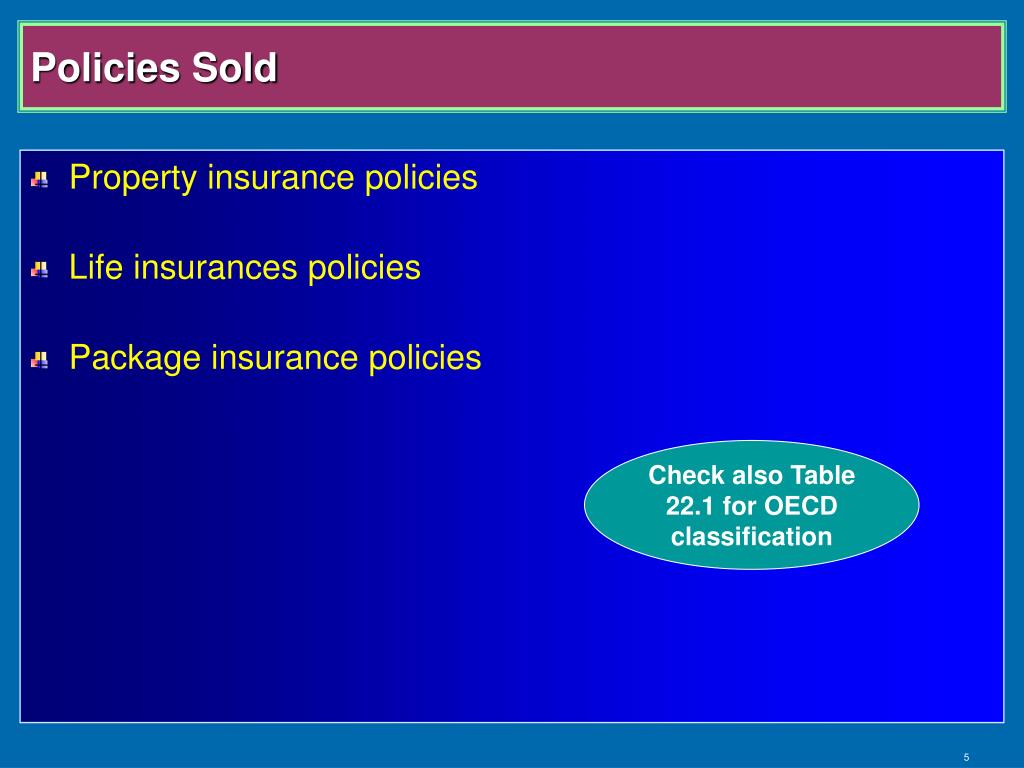 Policies Sold

Property insurance policies

Life insurances policies

Package insurance policies

Check also Table 22.1 for OECD classification

5